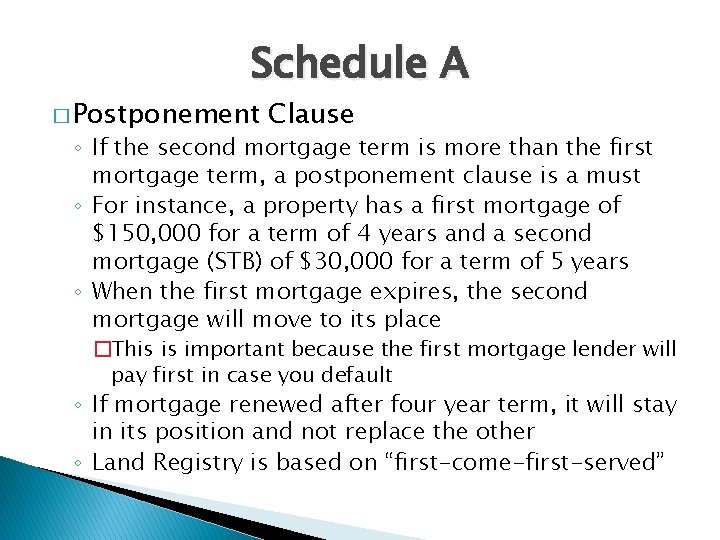 Schedule A

□ Postponement Clause

◦ If the second mortgage term is more than the first mortgage term, a postponement clause is a must

◦ For instance, a property has a first mortgage of \$150,000 for a term of 4 years and a second mortgage (STB) of \$30,000 for a term of 5 years

◦ When the first mortgage expires, the second mortgage will move to its place

□ This is important because the first mortgage lender will pay first in case you default

◦ If mortgage renewed after four year term, it will stay in its position and not replace the other

◦ Land Registry is based on “first-come-first-served”